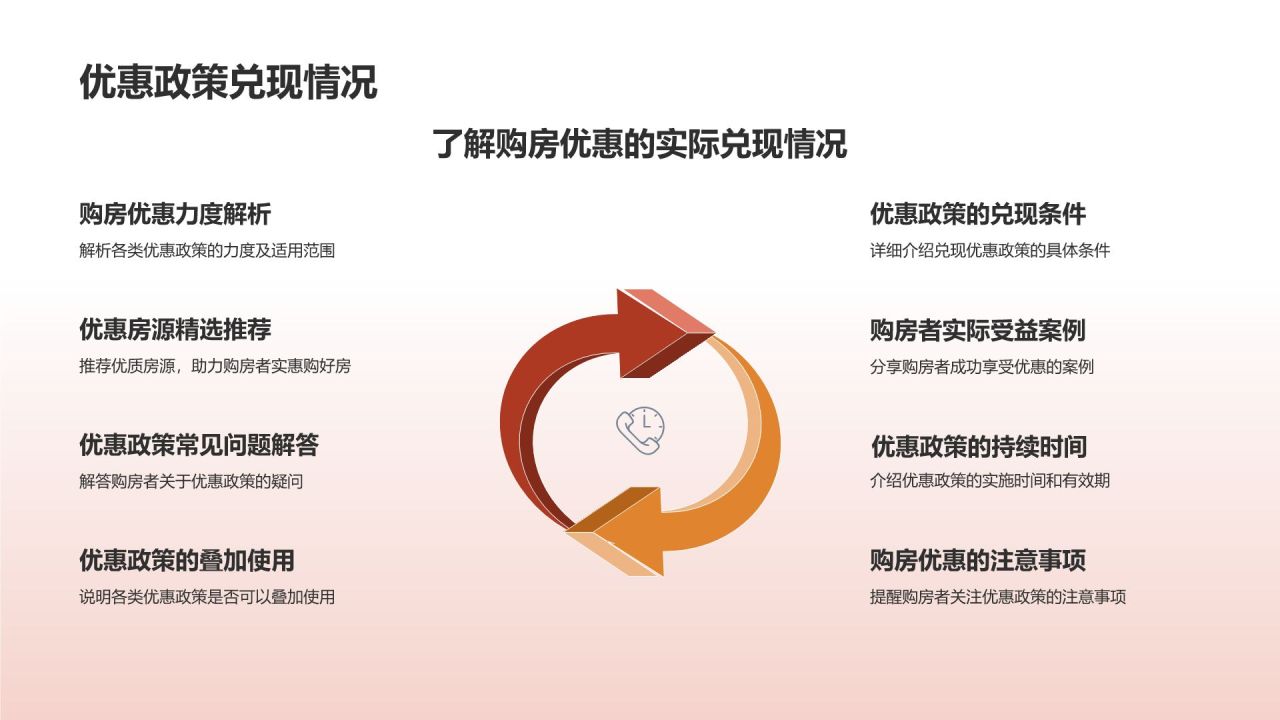 优惠政策兑现情况

了解购房优惠的实际兑现情况

购房优惠力度解析
解析各类优惠政策的力度及适用范围

优惠房源精选推荐
推荐优质房源，助力购房者实惠购好房

优惠政策常见问题解答
解答购房者关于优惠政策的疑问

优惠政策的叠加使用
说明各类优惠政策是否可以叠加使用

优惠政策的兑现条件
详细介绍兑现优惠政策的具体条件

购房者实际受益案例
分享购房者成功享受优惠的案例

优惠政策的持续时间
介绍优惠政策的实施时间和有效期

购房优惠的注意事项
提醒购房者关注优惠政策的注意事项